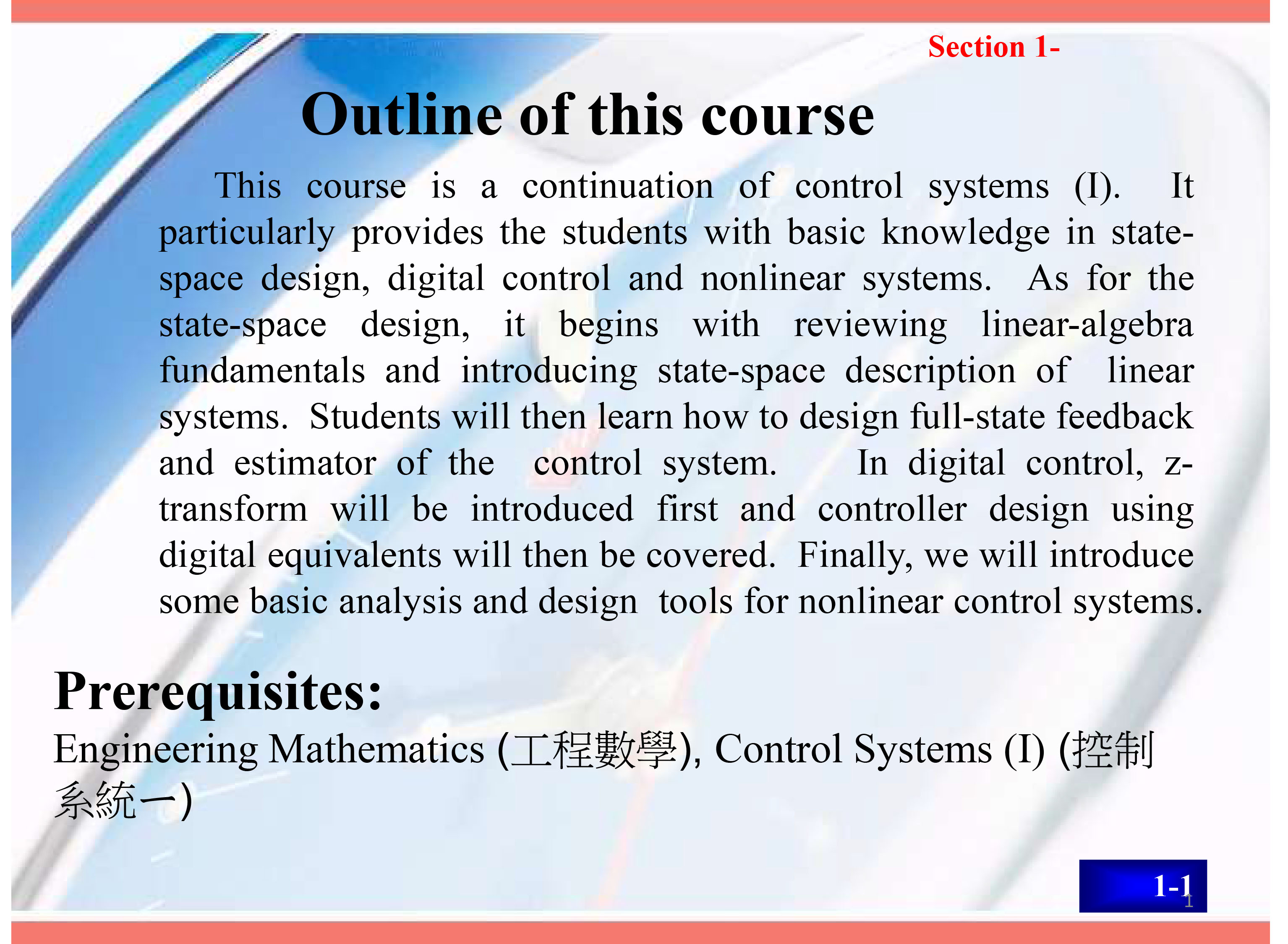 Section 1-

Outline of this course

This course is a continuation of control systems (I). It particularly provides the students with basic knowledge in state-space design, digital control and nonlinear systems. As for the state-space design, it begins with reviewing linear-algebra fundamentals and introducing state-space description of linear systems. Students will then learn how to design full-state feedback and estimator of the control system. In digital control, z-transform will be introduced first and controller design using digital equivalents will then be covered. Finally, we will introduce some basic analysis and design tools for nonlinear control systems.

Prerequisites:

Engineering Mathematics (工程數學), Control Systems (I) (控制系統一)

1-1

1